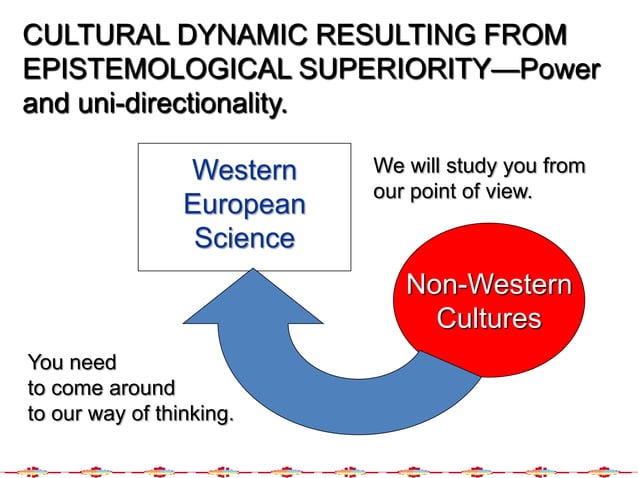 CULTURAL DYNAMIC RESULTING FROM EPISTEMOLOGICAL SUPERIORITY—Power and uni-directionality.

Western European Science

We will study you from our point of view.

Non-Western Cultures

You need to come around to our way of thinking.